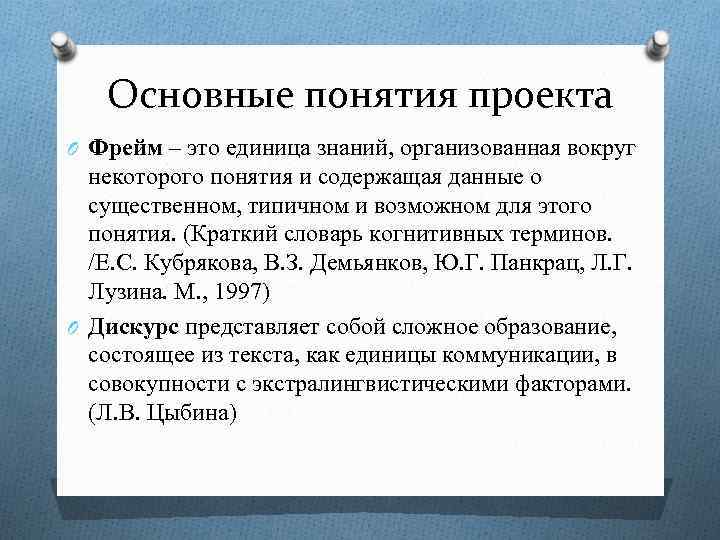 Основные понятия проекта

Фрейм – это единица знаний, организованная вокруг некоторого понятия и содержащая данные о существенном, типичном и возможном для этого понятия. (Краткий словарь когнитивных терминов. /Е.С. Кубрякова, В.З. Демьянков, Ю.Г. Панкрац, Л.Г. Лузина. М., 1997)

Дискурс представляет собой сложное образование, состоящее из текста, как единицы коммуникации, в совокупности с экстралингвистическими факторами. (Л.В. Цыбина)